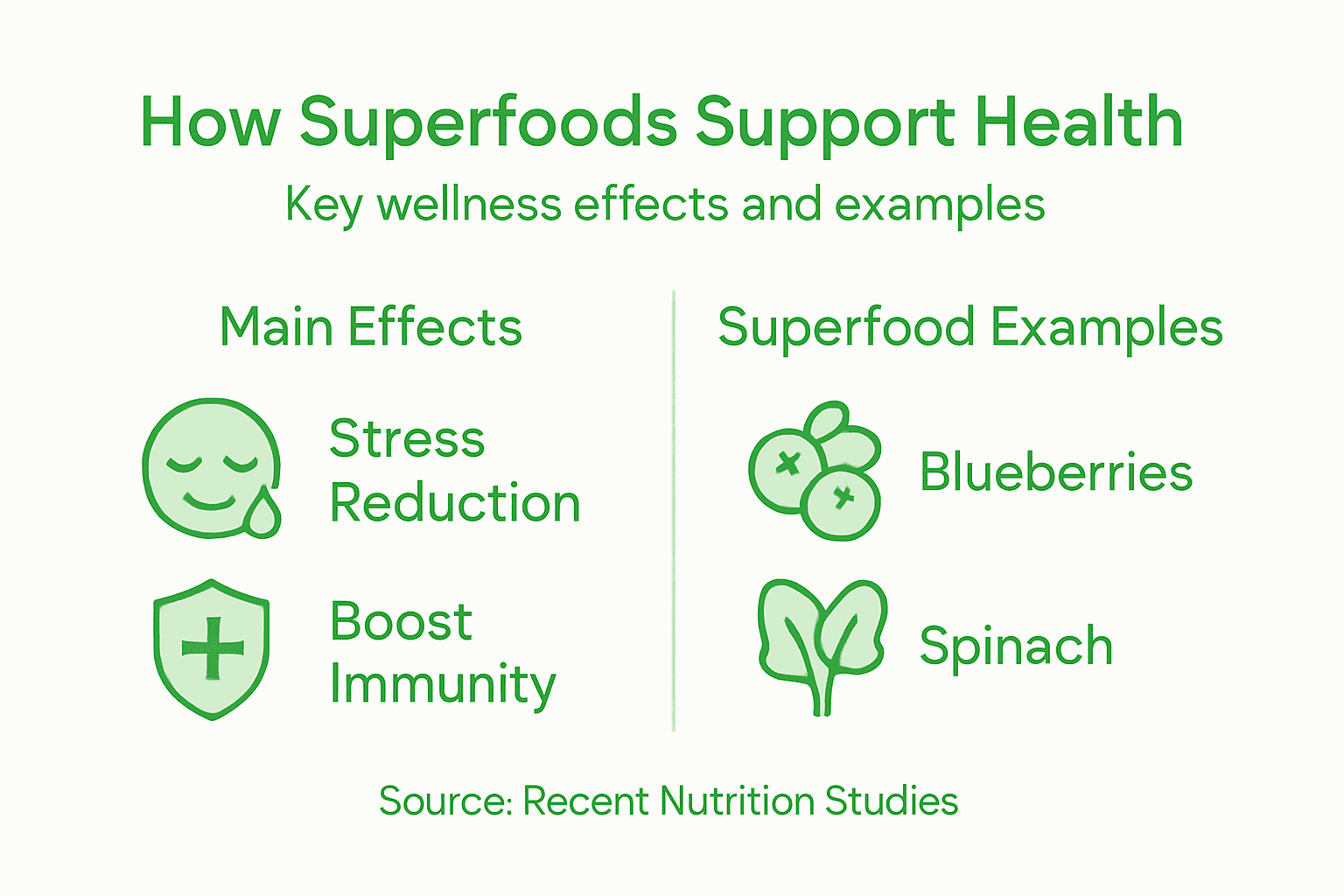 How Superfoods Support Health

Key wellness effects and examples

Main Effects

Stress Reduction

Boost Immunity

Superfood Examples

Blueberries

Spinach

Source: Recent Nutrition Studies